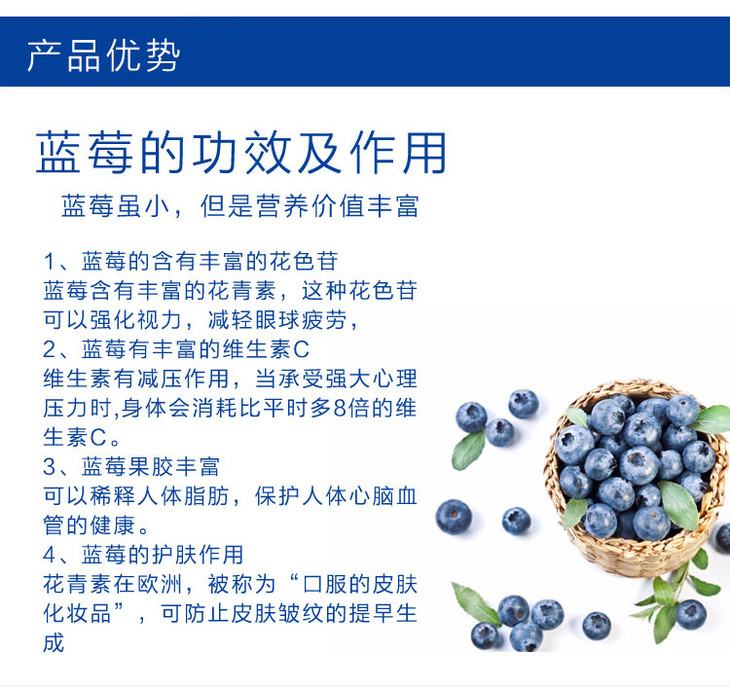 产品优势

蓝莓的功效及作用

蓝莓虽小，但是营养价值丰富

1、蓝莓的含有丰富的花色苷
蓝莓含有丰富的花青素，这种花色苷可以强化视力，减轻眼球疲劳，
2、蓝莓有丰富的维生素C
维生素有减压作用，当承受强大心理压力时,身体会消耗比平时多8倍的维生素C。
3、蓝莓果胶丰富
可以稀释人体脂肪，保护人体心脑血管的健康。
4、蓝莓的护肤作用
花青素在欧洲，被称为“口服的皮肤化妆品”，可防止皮肤皱纹的提早生成